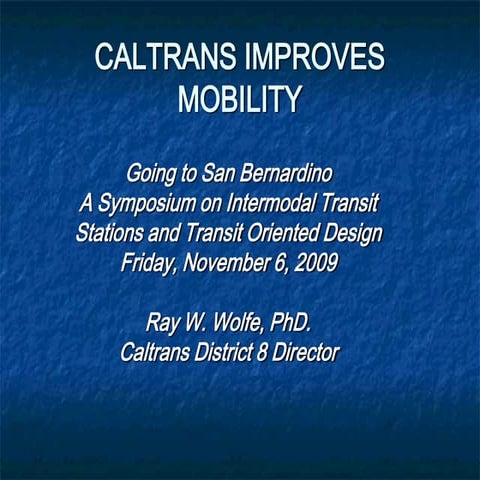 CALTRANS IMPROVES MOBILITY

Going to San Bernardino
A Symposium on Intermodal Transit Stations and Transit Oriented Design
Friday, November 6, 2009

Ray W. Wolfe, PhD.
Caltrans District 8 Director